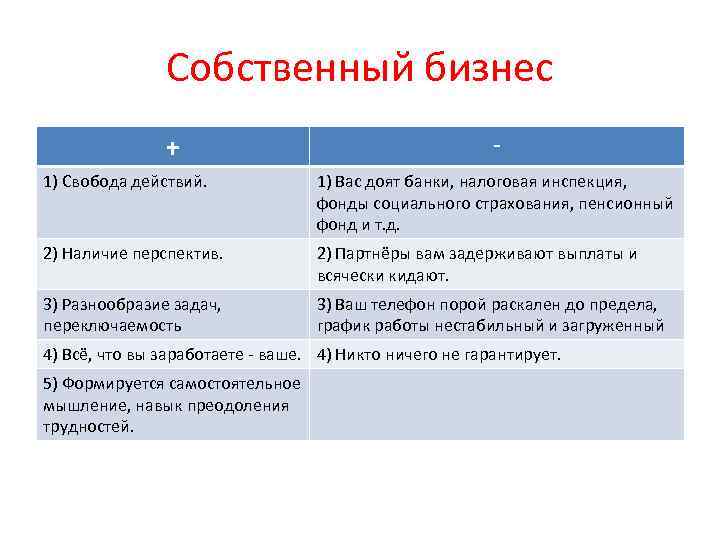 Собственный бизнес

| + | - |
|---|---|
| 1) Свобода действий. | 1) Вас доят банки, налоговая инспекция, фонды социального страхования, пенсионный фонд и т.д. |
| 2) Наличие перспектив. | 2) Партнёры вам задерживают выплаты и всячески кидают. |
| 3) Разнообразие задач, переключаемость | 3) Ваш телефон порой раскален до предела, график работы нестабильный и загруженный |
| 4) Всё, что вы заработаете - ваше. | 4) Никто ничего не гарантирует. |
| 5) Формируется самостоятельное мышление, навык преодоления трудностей. | |